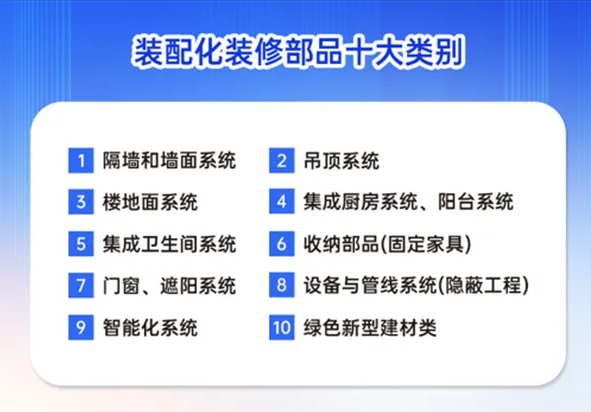 装配化装修部品十大类别

1 隔墙和墙面系统
2 吊顶系统
3 楼地面系统
4 集成厨房系统、阳台系统
5 集成卫生间系统
6 收纳部品(固定家具)
7 门窗、遮阳系统
8 设备与管线系统(隐蔽工程)
9 智能化系统
10 绿色新型建材类